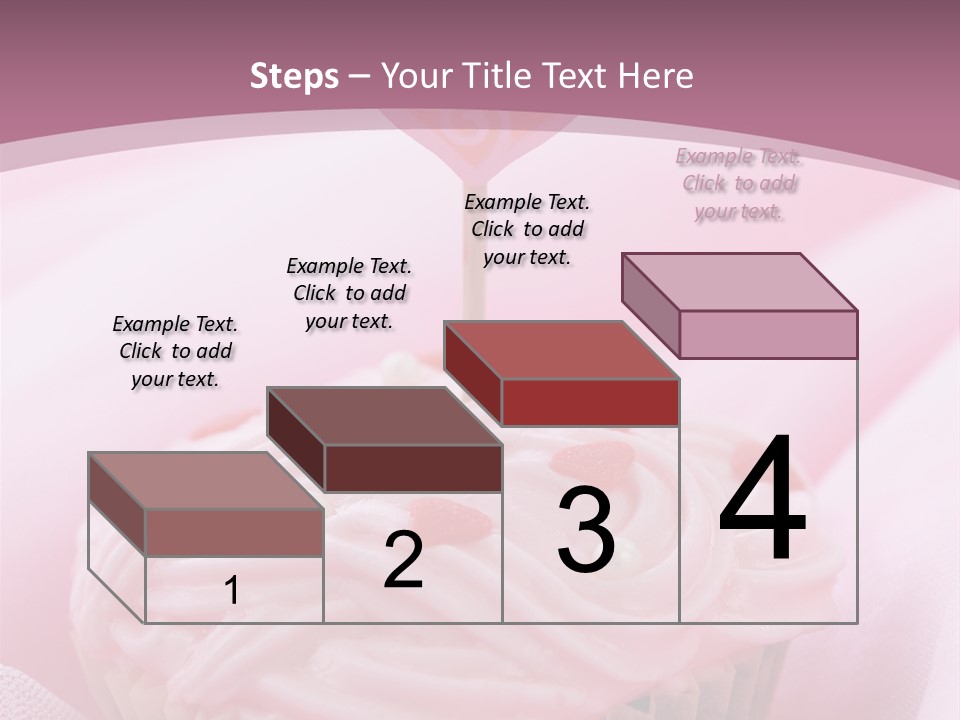 Steps – Your Title Text Here

Example Text. Click to add your text.

Example Text. Click to add your text.

Example Text. Click to add your text.

Example Text. Click to add your text.

1

2

3

4